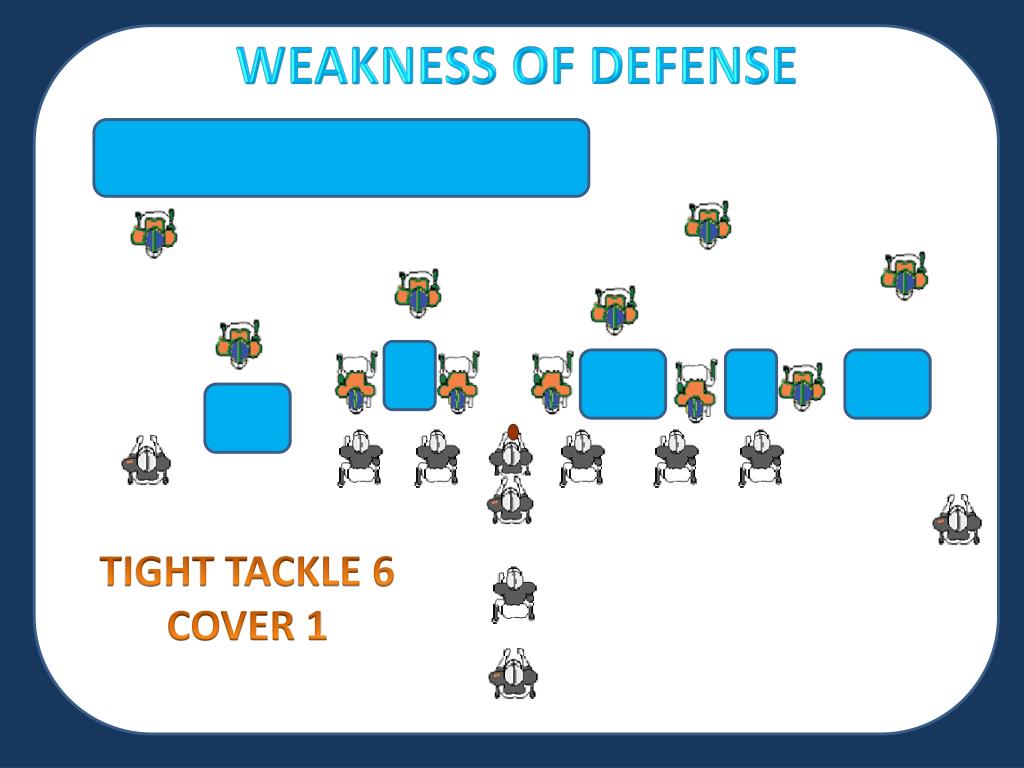 WEAKNESS OF DEFENSE

TIGHT TACKLE 6
COVER 1